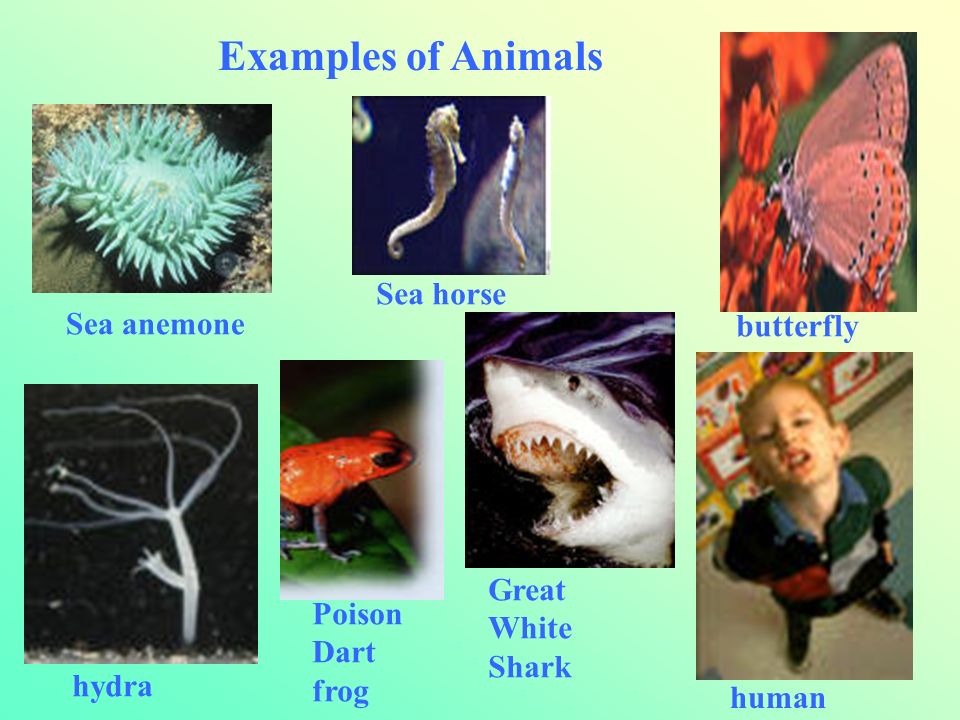 Examples of Animals

Sea anemone

Sea horse

butterfly

hydra

Poison Dart frog

Great White Shark

human